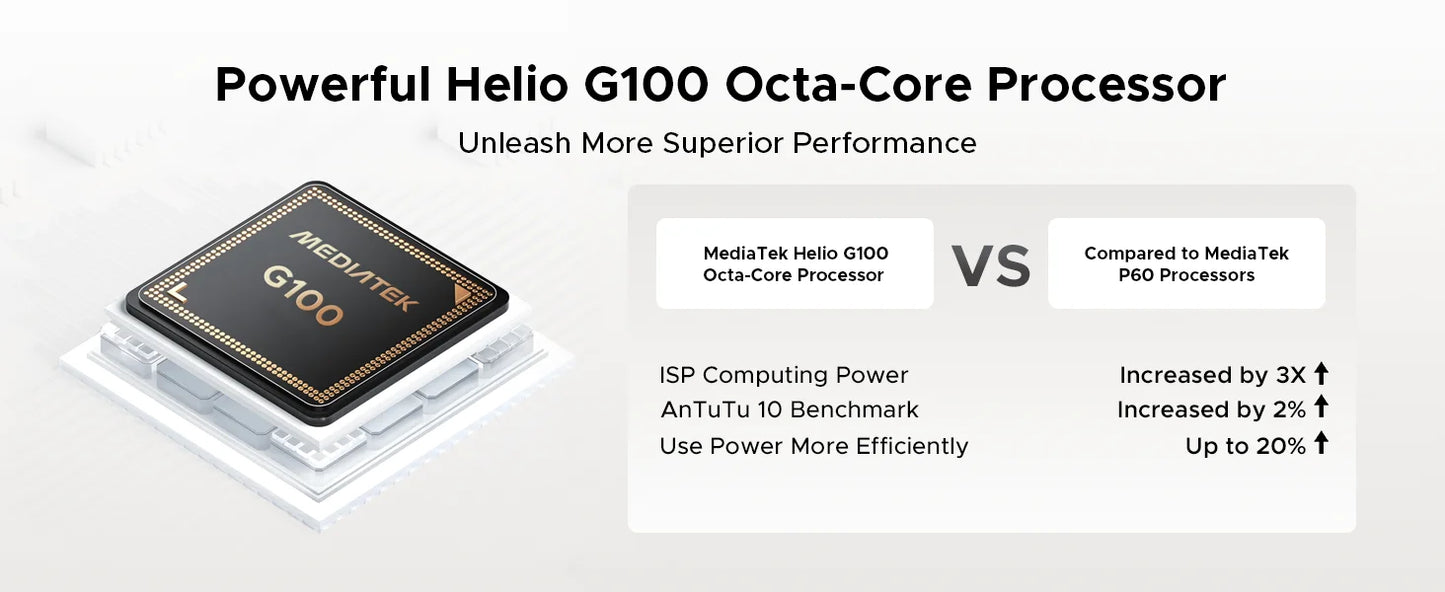 Powerful Helio G100 Octa-Core Processor

Unleash More Superior Performance

MEDIATEK
G100

MediaTek Helio G100 Octa-Core Processor

VS

Compared to MediaTek P60 Processors

| | |
|---|---|
| ISP Computing Power | Increased by 3X ↑ |
| AnTuTu 10 Benchmark | Increased by 2% ↑ |
| Use Power More Efficiently | Up to 20% ↑ |